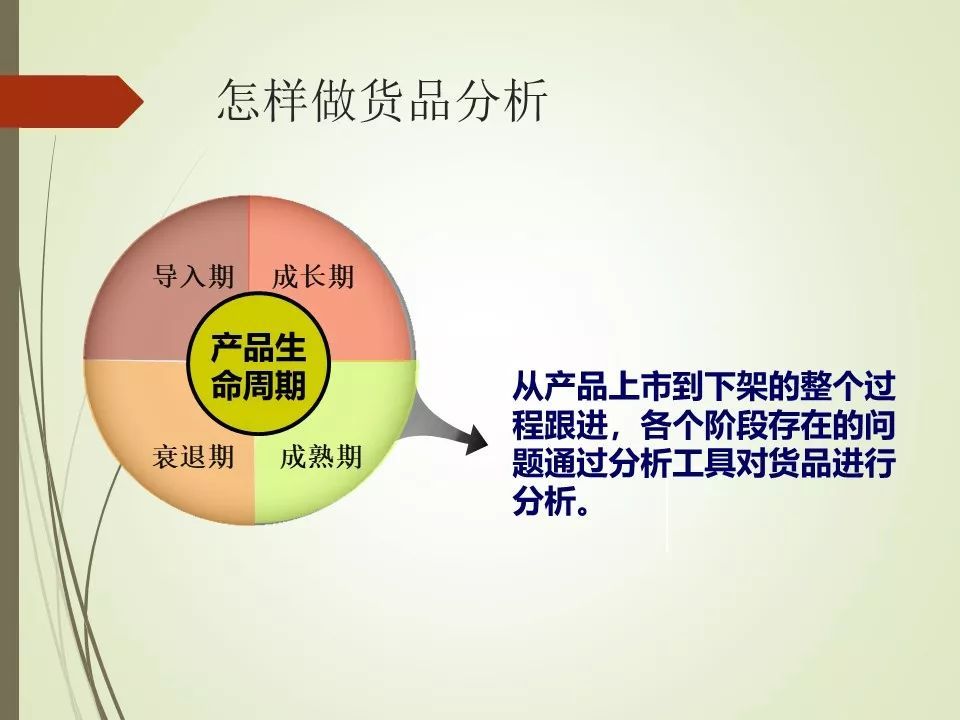 怎样做货品分析

导入期

成长期

产品生命周期

衰退期

成熟期

从产品上市到下架的整个过程跟进，各个阶段存在的问题通过分析工具对货品进行分析。